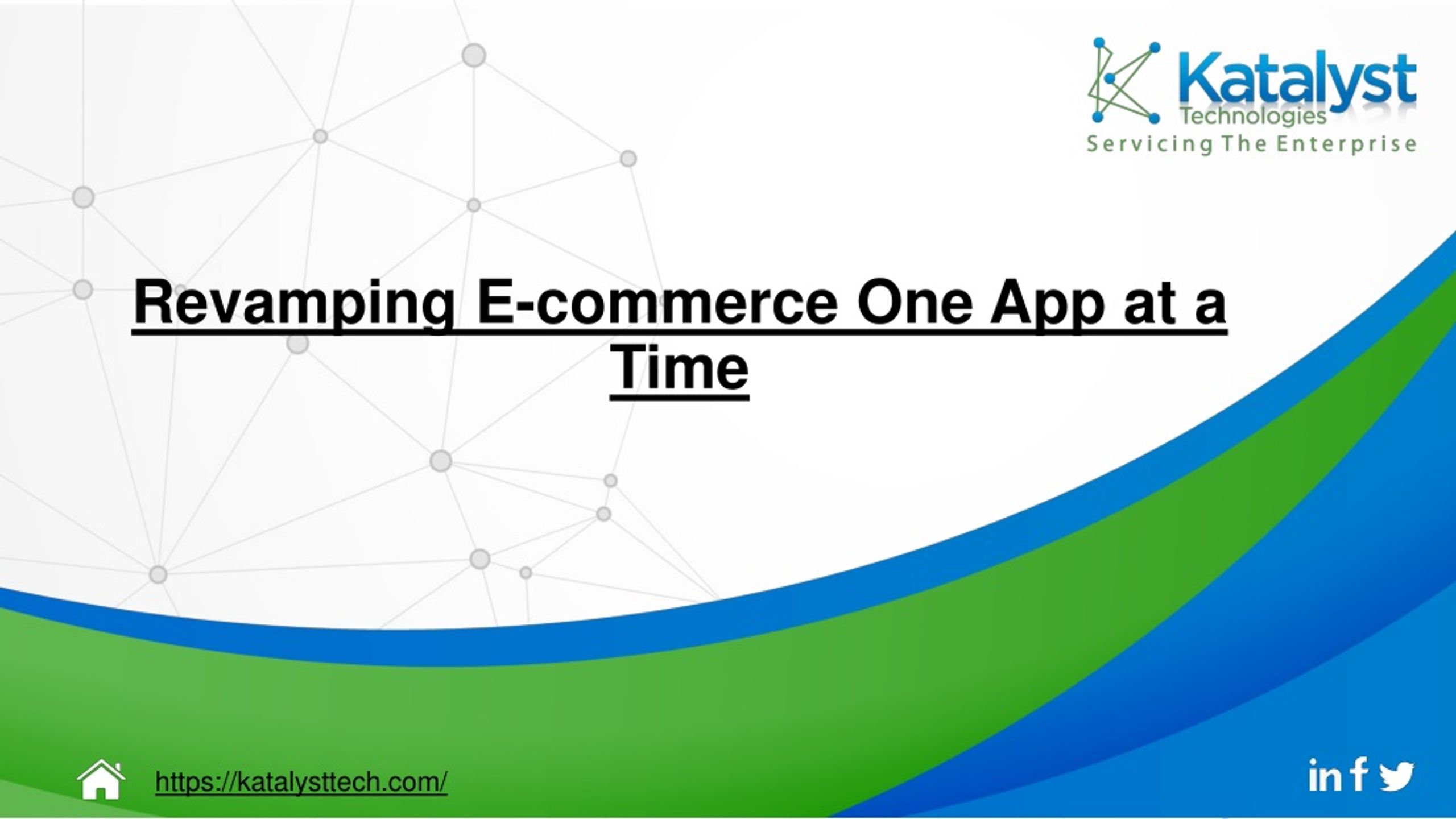 Katalyst Technologies
Servicing The Enterprise

Revamping E-commerce One App at a Time

https://katalysttech.com/

in f